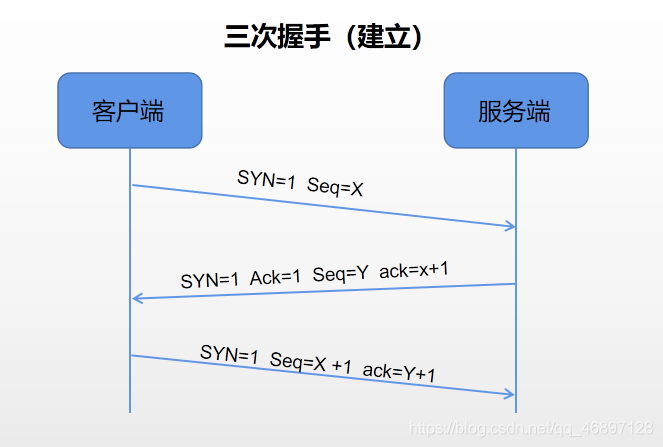 三次握手（建立）

客户端

服务端

SYN=1 Seq=X

SYN=1 Ack=1 Seq=Y ack=x+1

SYN=1 Seq=X +1 ack=Y+1

https://blog.csdn.net/qq_46897128